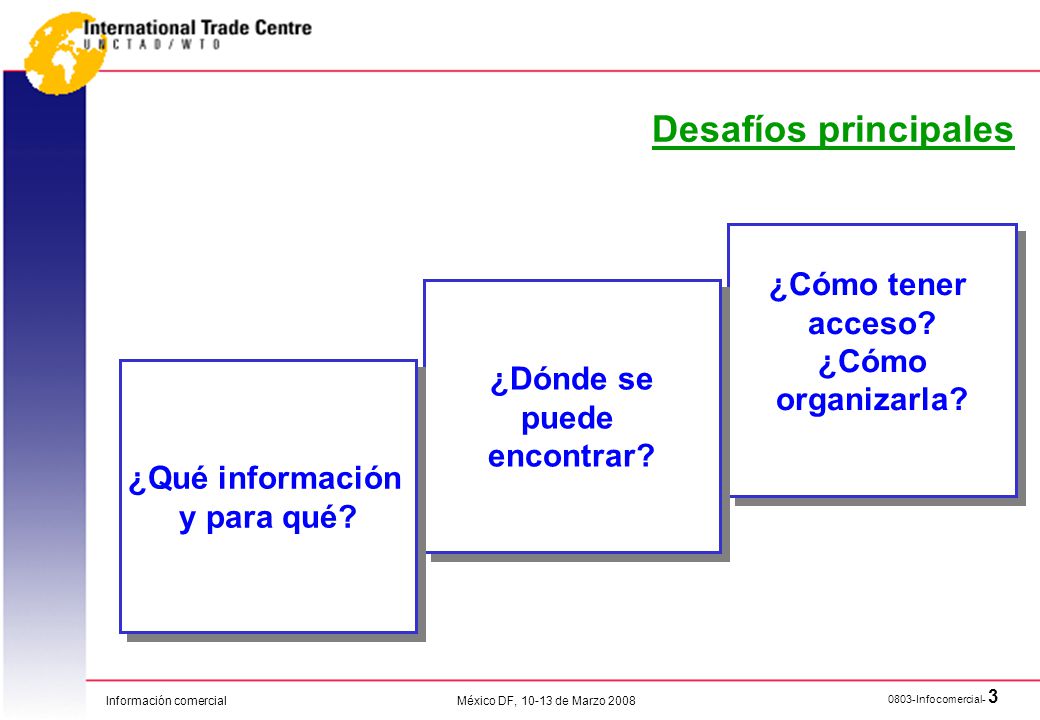 International Trade Centre
UNCTAD/WTO

Desafíos principales

¿Qué información y para qué?

¿Dónde se puede encontrar?

¿Cómo tener acceso? ¿Cómo organizarla?

Información comercial

México DF, 10-13 de Marzo 2008

0803-Infocomercial- 3